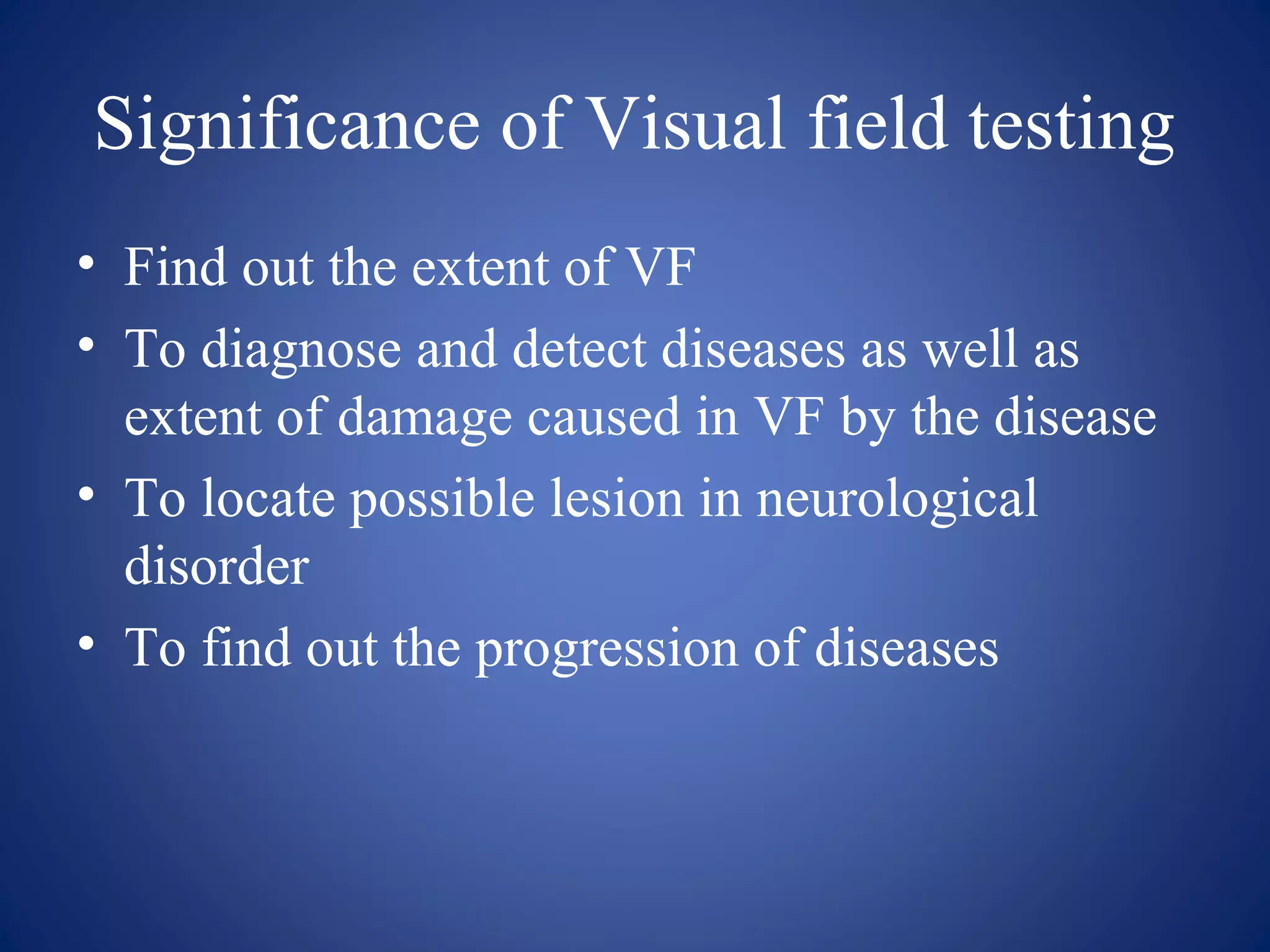 Significance of Visual field testing

• Find out the extent of VF
• To diagnose and detect diseases as well as extent of damage caused in VF by the disease
• To locate possible lesion in neurological disorder
• To find out the progression of diseases